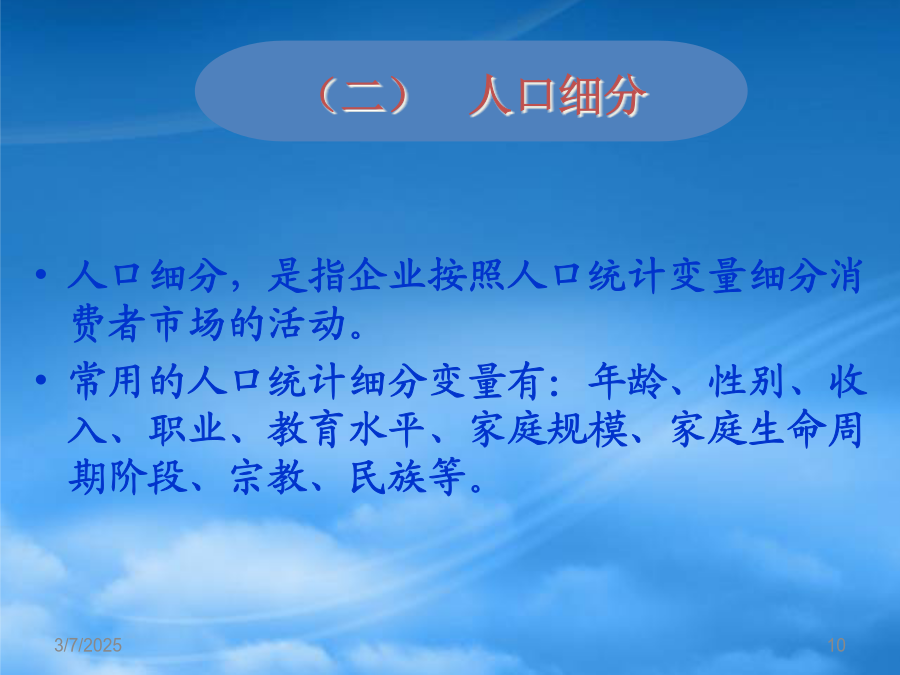 （二） 人口细分

• 人口细分，是指企业按照人口统计变量细分消费者市场的活动。

• 常用的人口统计细分变量有：年龄、性别、收入、职业、教育水平、家庭规模、家庭生命周期阶段、宗教、民族等。

3/7/2025

10